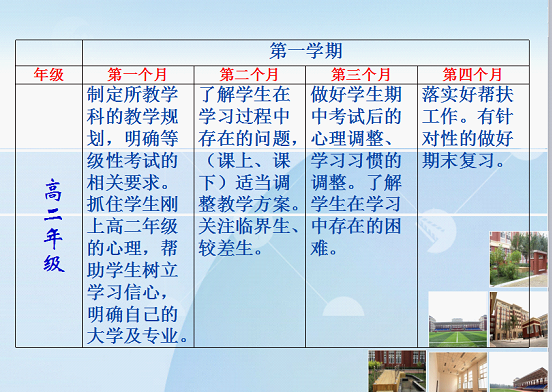 |  | 第一学期 | | | |
|---|---|---|---|---|
| 年级 | 第一个月 | 第二个月 | 第三个月 | 第四个月 |
| 高二年级 | 制定所教学科的教学规划，明确等级性考试的相关要求。抓住学生刚上高二年级的心理，帮助学生树立学习信心，明确自己的大学及专业。 | 了解学生在学习过程中存在的问题，（课上、课下）适当调整教学方案。关注临界生、较差生。 | 做好学生期中考试后的心理调整、学习习惯的调整。了解学生在学习中存在的困难。 | 落实好帮扶工作。有针对性的做好期末复习。 |